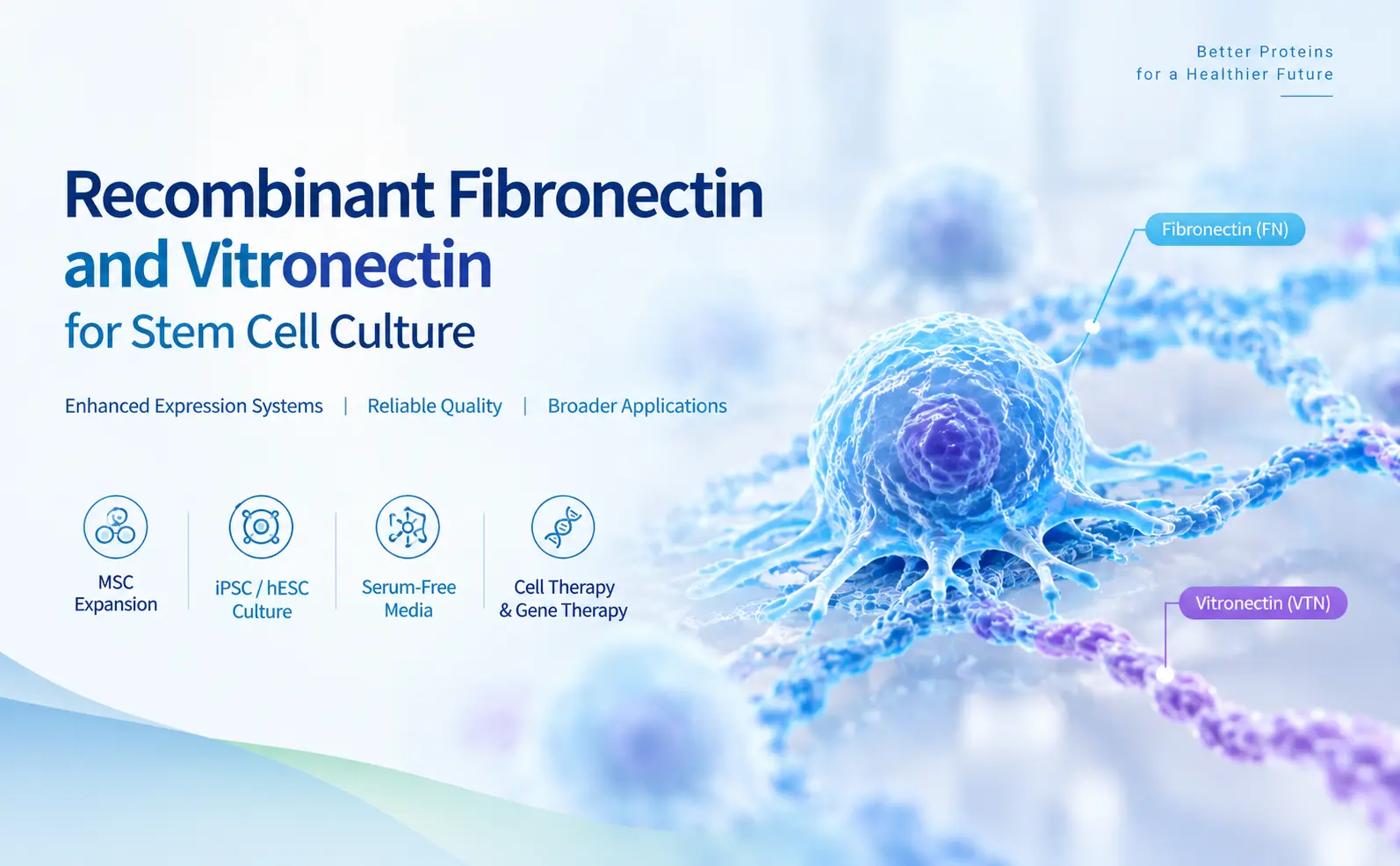 Better Proteins
for a Healthier Future

Recombinant Fibronectin and Vitronectin
for Stem Cell Culture

Enhanced Expression Systems | Reliable Quality | Broader Applications

MSC Expansion

iPSC / hESC Culture

Serum-Free Media

Cell Therapy & Gene Therapy

Fibronectin (FN)

Vitronectin (VTN)